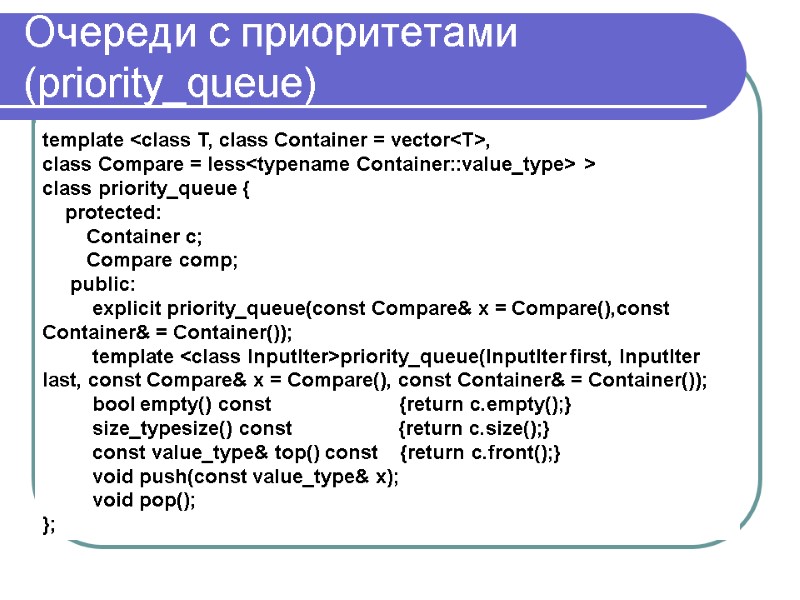 Очереди с приоритетами (priority_queue)

template <class T, class Container = vector<T>,
class Compare = less<typename Container::value_type> >
class priority_queue {
protected:
Container c;
Compare comp;
public:
explicit priority_queue(const Compare& x = Compare(),const Container& = Container());
template <class InputIter>priority_queue(InputIter first, InputIter last, const Compare& x = Compare(), const Container& = Container());
bool empty() const {return c.empty();}
size_typesize() const {return c.size();}
const value_type& top() const {return c.front();}
void push(const value_type& x);
void pop();
};